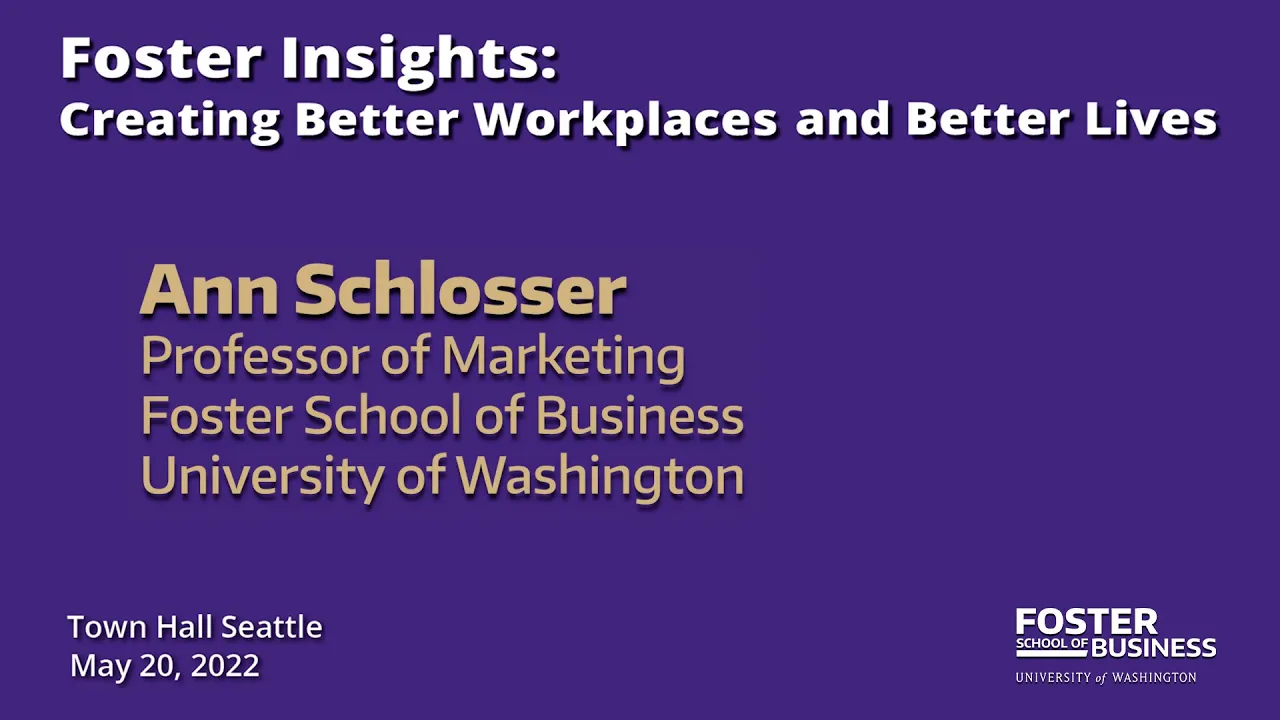 Foster Insights:
Creating Better Workplaces and Better Lives

Ann Schlosser
Professor of Marketing
Foster School of Business
University of Washington

Town Hall Seattle
May 20, 2022

FOSTER
SCHOOL OF BUSINESS
UNIVERSITY of WASHINGTON